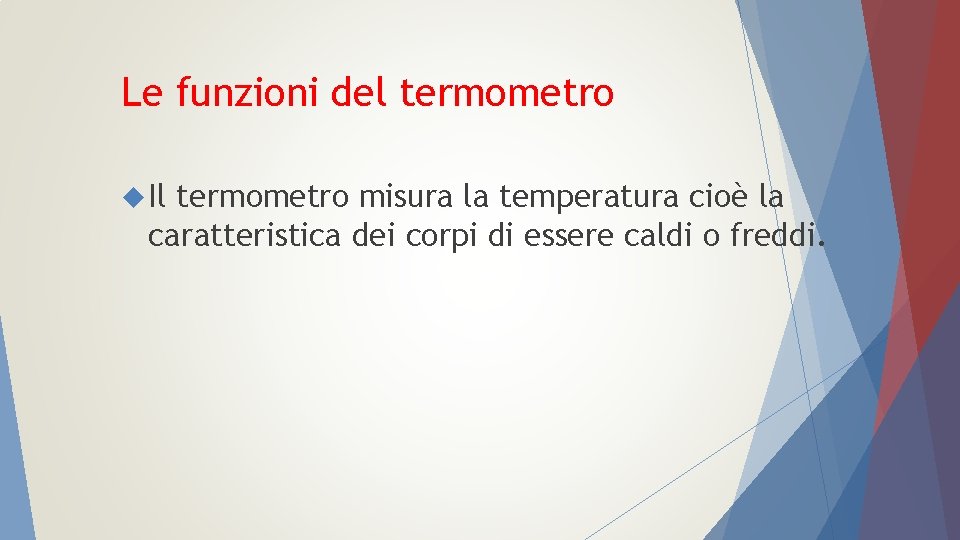 Le funzioni del termometro

Il termometro misura la temperatura cioè la caratteristica dei corpi di essere caldi o freddi.